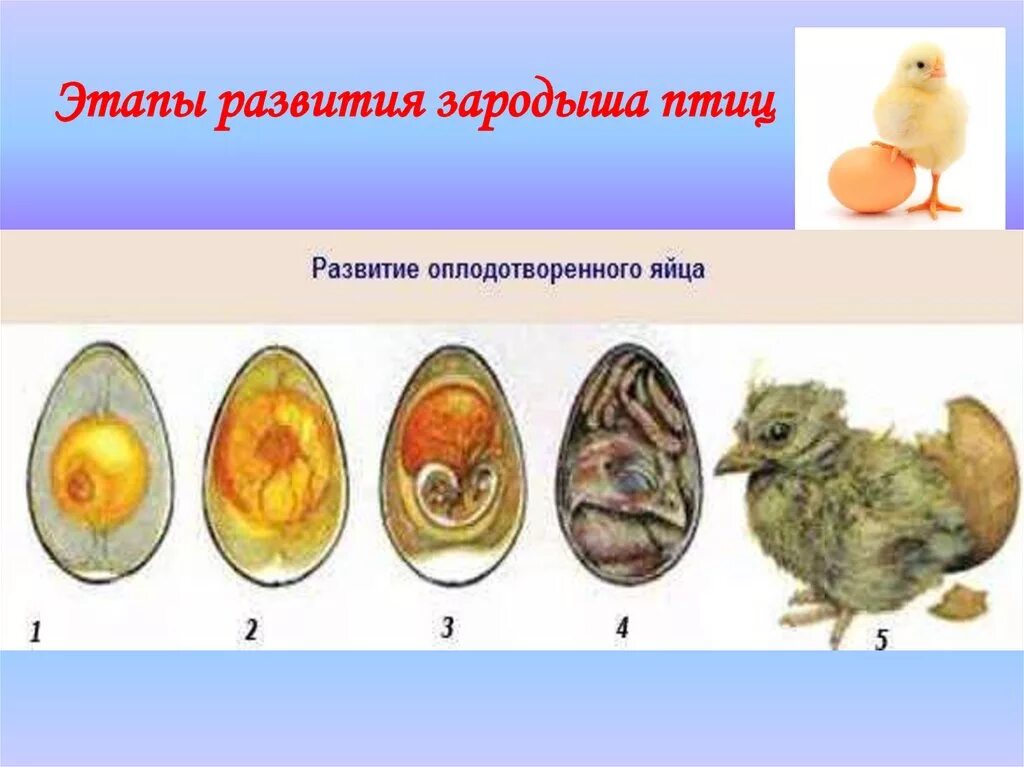 Этапы развития зародыша птиц

Развитие оплодотворенного яйца

1

2

3

4

5